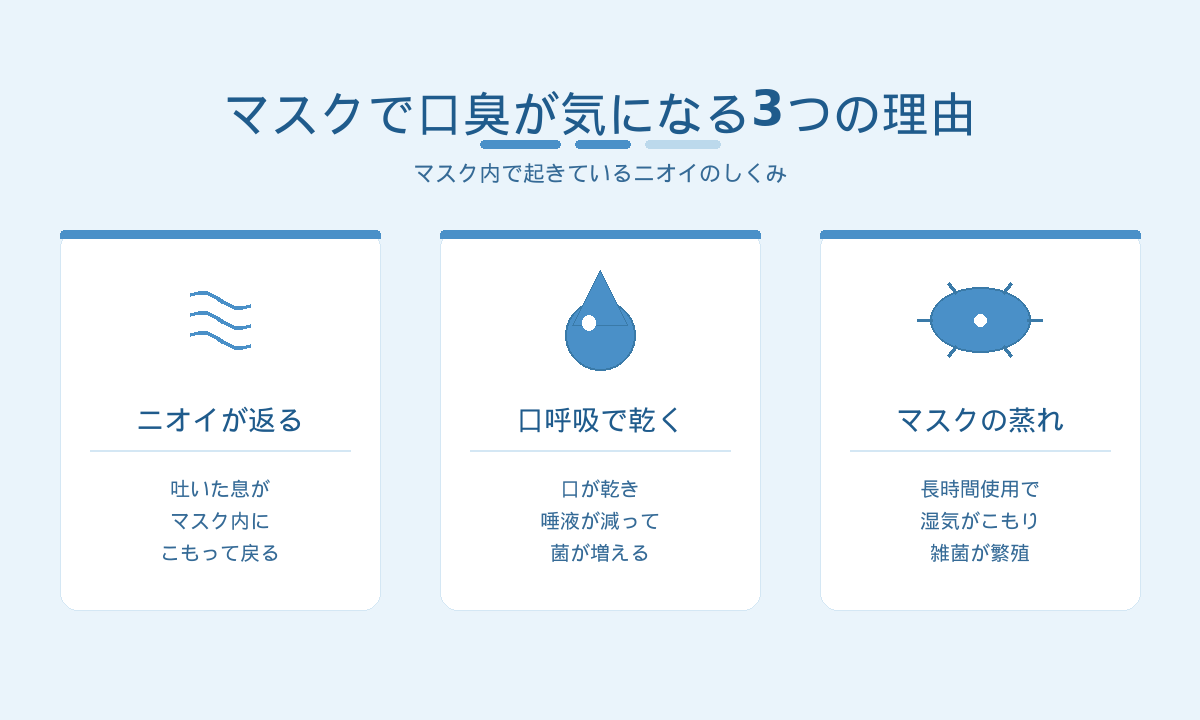 マスクで口臭が気になる3つの理由

マスク内で起きているニオイのしくみ

ニオイが返る

吐いた息が
マスク内に
こもって戻る

口呼吸で乾く

口が乾き
唾液が減って
菌が増える

マスクの蒸れ

長時間使用で
湿気がこもり
雑菌が繁殖